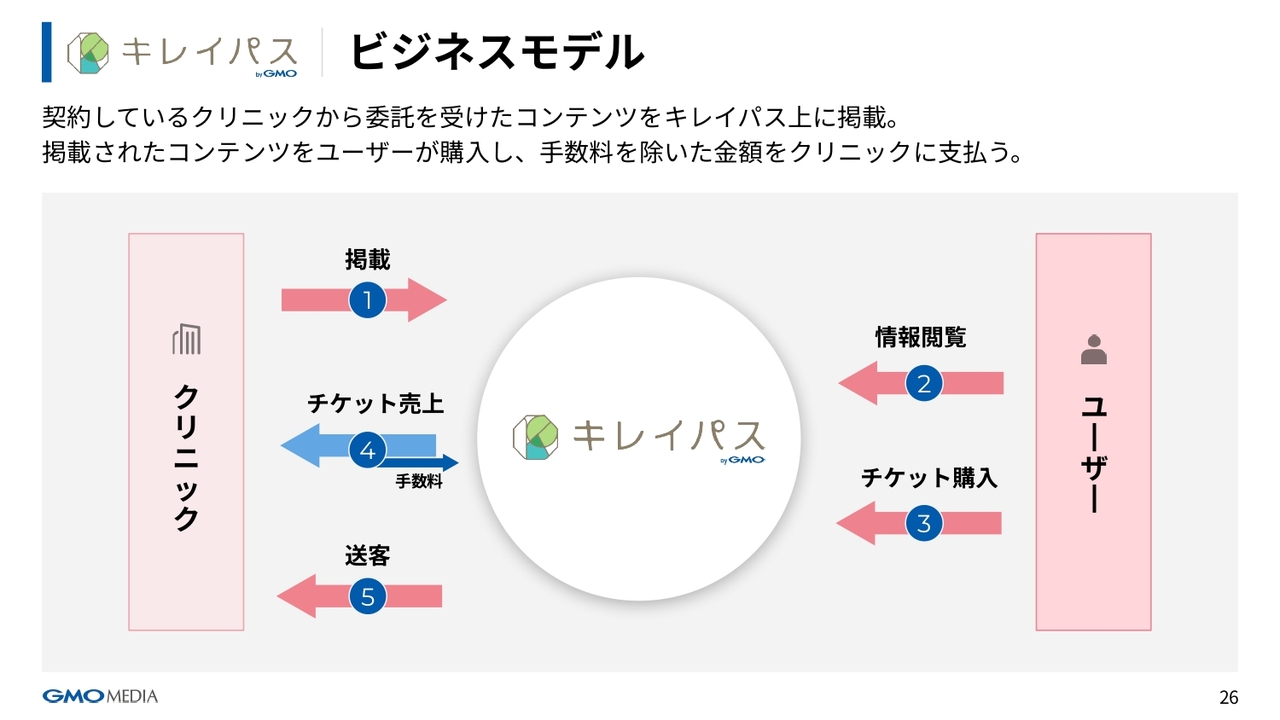 キレイパス by GMO ビジネスモデル

契約しているクリニックから委託を受けたコンテンツをキレイパス上に掲載。
掲載されたコンテンツをユーザーが購入し、手数料を除いた金額をクリニックに支払う。

クリニック

掲載 1

チケット売上 4

手数料

送客 5

キレイパス by GMO

情報閲覧 2

チケット購入 3

ユーザー

GMO MEDIA

26